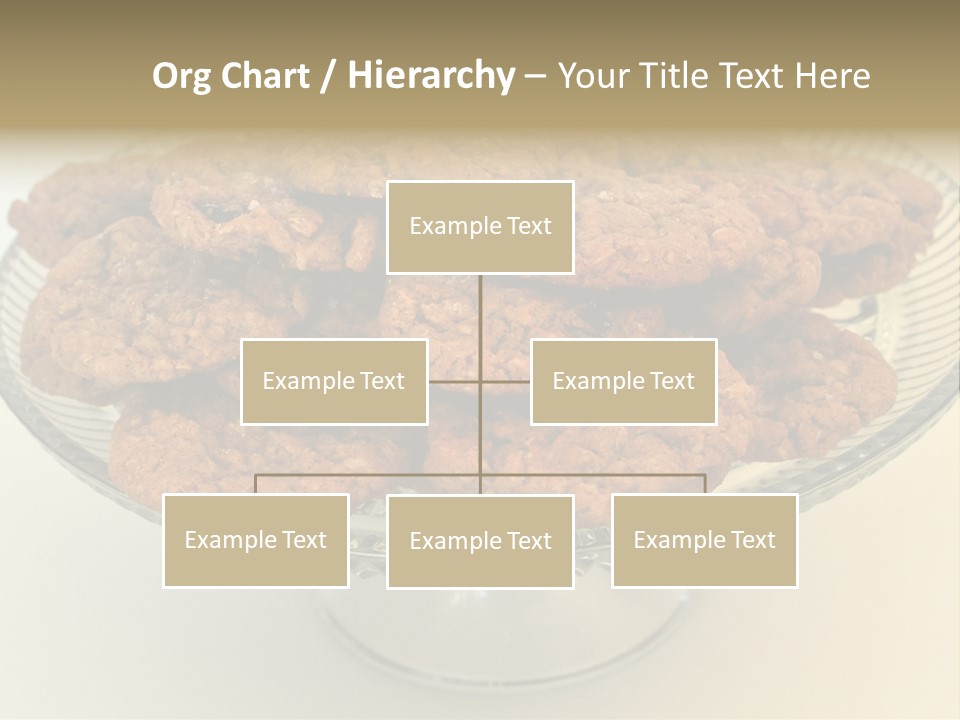 Org Chart / Hierarchy – Your Title Text Here

Example Text

Example Text

Example Text

Example Text

Example Text

Example Text